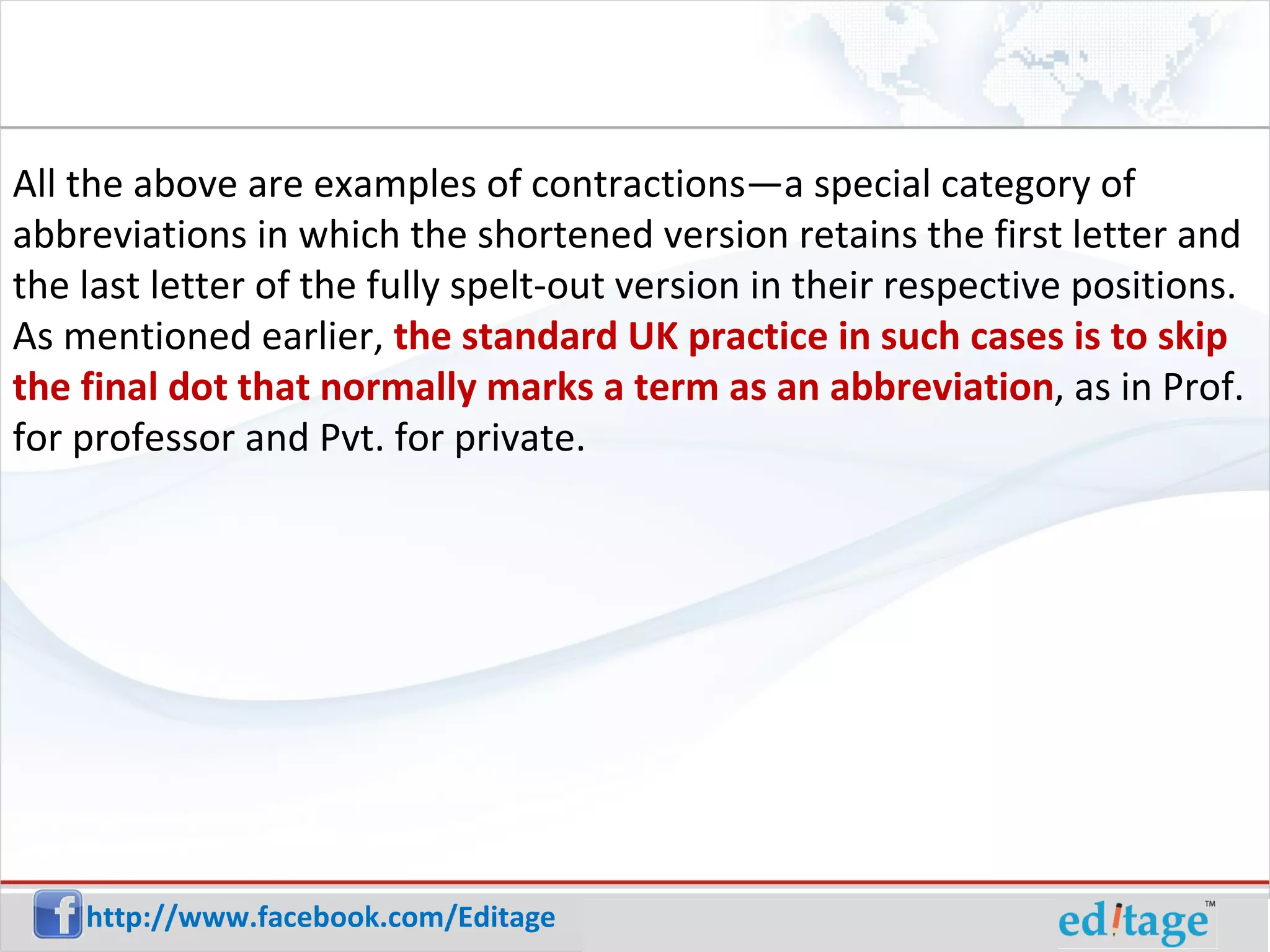 All the above are examples of contractions—a special category of abbreviations in which the shortened version retains the first letter and the last letter of the fully spelt-out version in their respective positions. As mentioned earlier, the standard UK practice in such cases is to skip the final dot that normally marks a term as an abbreviation, as in Prof. for professor and Pvt. for private.

http://www.facebook.com/Editage

editage™